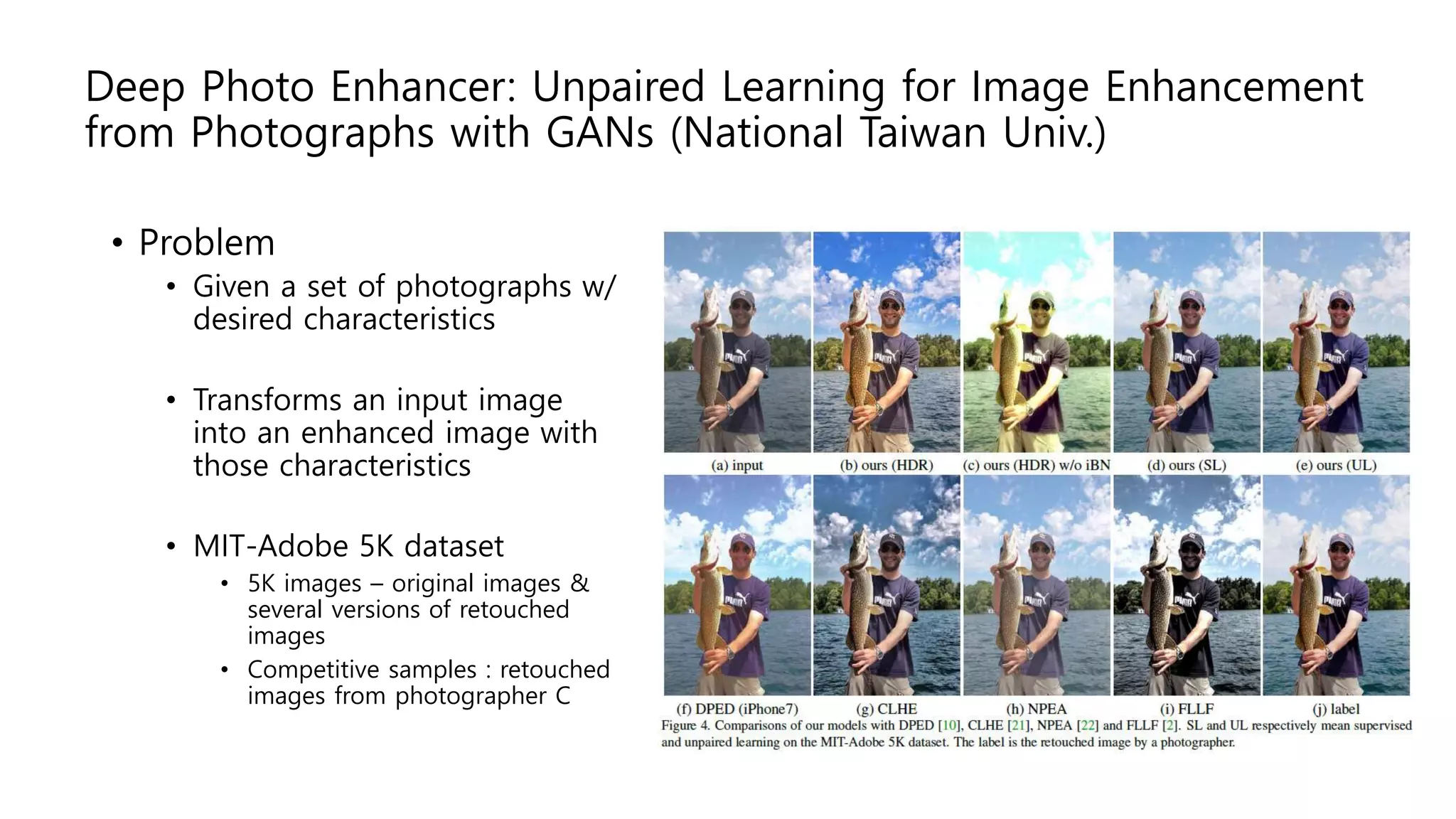 Deep Photo Enhancer: Unpaired Learning for Image Enhancement from Photographs with GANs (National Taiwan Univ.)

• Problem
  • Given a set of photographs w/ desired characteristics

  • Transforms an input image into an enhanced image with those characteristics

  • MIT-Adobe 5K dataset
    • 5K images – original images & several versions of retouched images
    • Competitive samples : retouched images from photographer C

(a) input (b) ours (HDR) (c) ours (HDR) w/o iBN (d) ours (SL) (e) ours (UL)

(f) DPED (iPhone7) (g) CLHE (h) NPEA (i) FLLF (j) label

Figure 4. Comparisons of our models with DPED [10], CLHE [21], NPEA [22] and FLLF [2]. SL and UL respectively mean supervised and unpaired learning on the MIT-Adobe 5K dataset. The label is the retouched image by a photographer.